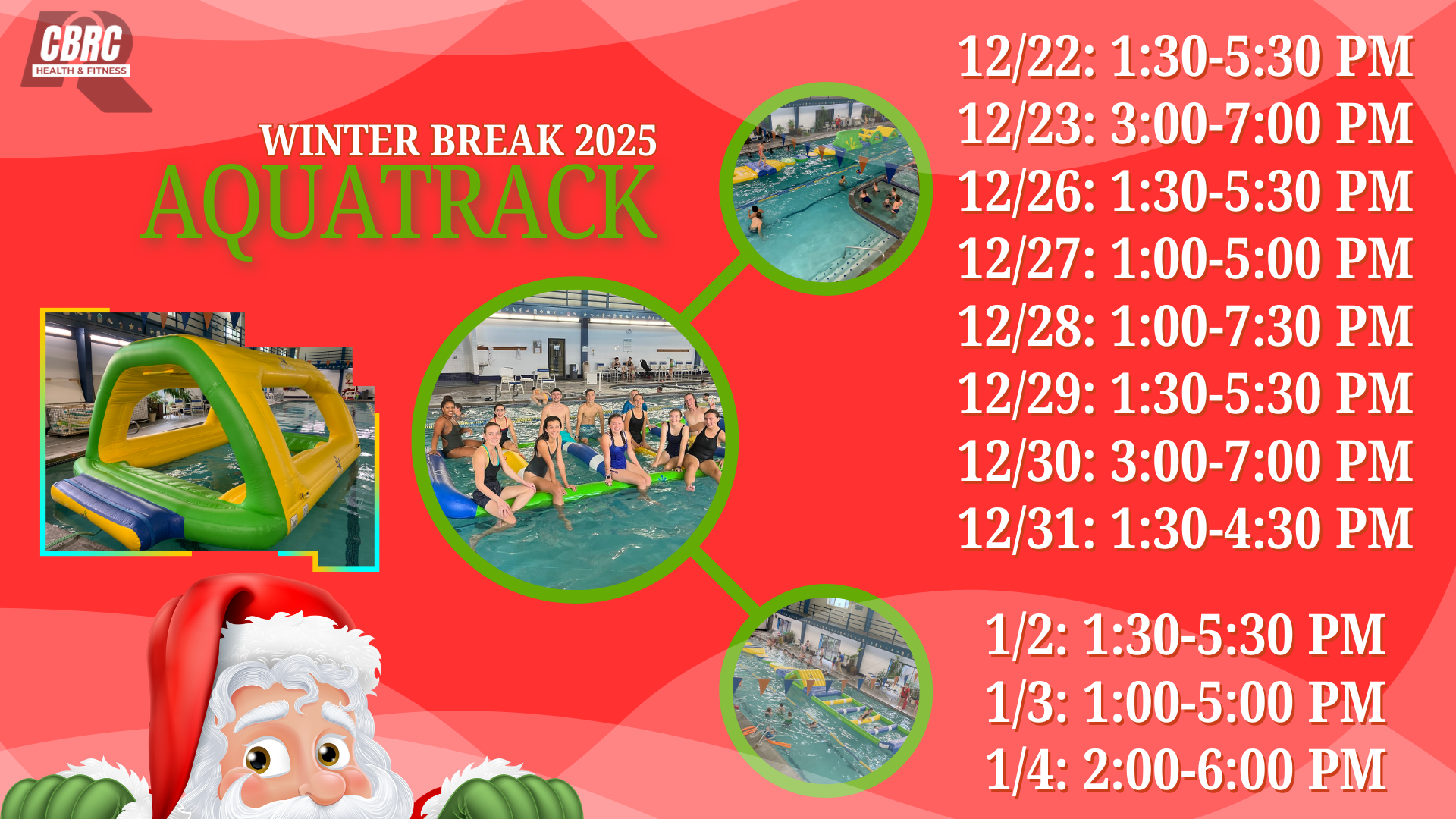 CBRC
HEALTH & FITNESS

WINTER BREAK 2025
AQUATRACK

12/22: 1:30-5:30 PM
12/23: 3:00-7:00 PM
12/26: 1:30-5:30 PM
12/27: 1:00-5:00 PM
12/28: 1:00-7:30 PM
12/29: 1:30-5:30 PM
12/30: 3:00-7:00 PM
12/31: 1:30-4:30 PM

1/2: 1:30-5:30 PM
1/3: 1:00-5:00 PM
1/4: 2:00-6:00 PM